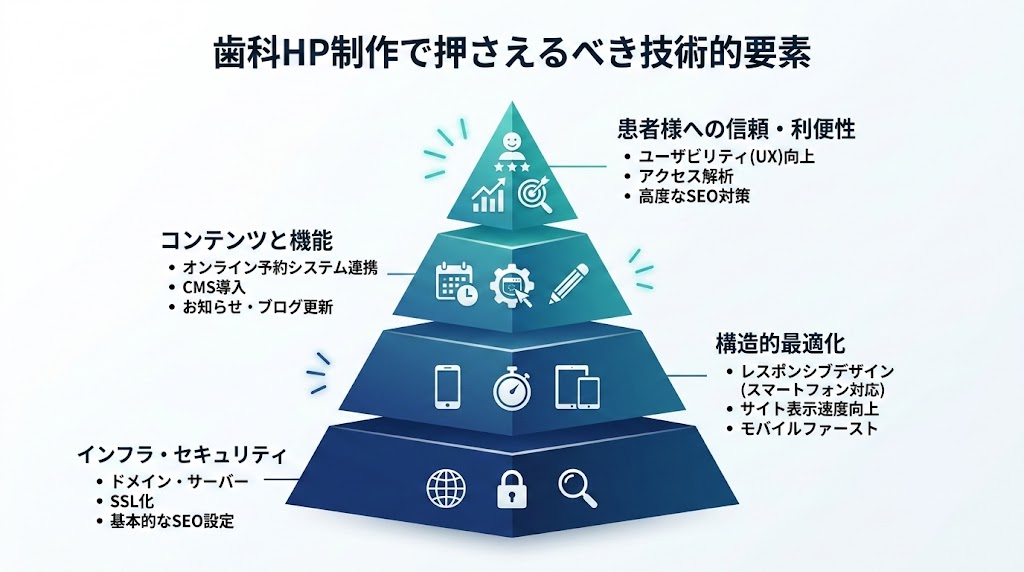 歯科HP制作で押さえるべき技術的要素

患者様への信頼・利便性
• ユーザビリティ(UX)向上
• アクセス解析
• 高度なSEO対策

コンテンツと機能
• オンライン予約システム連携
• CMS導入
• お知らせ・ブログ更新

構造的最適化
• レスポンシブデザイン (スマートフォン対応)
• サイト表示速度向上
• モバイルファースト

インフラ・セキュリティ
• ドメイン・サーバー
• SSL化
• 基本的なSEO設定